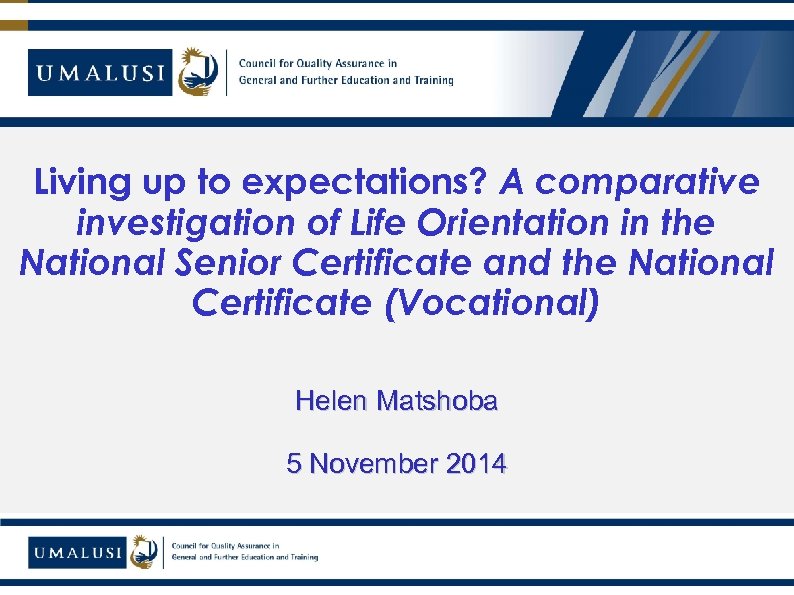 UMALUSI
Council for Quality Assurance in
General and Further Education and Training

Living up to expectations? A comparative investigation of Life Orientation in the National Senior Certificate and the National Certificate (Vocational)

Helen Matshoba

5 November 2014

UMALUSI
Council for Quality Assurance in
General and Further Education and Training